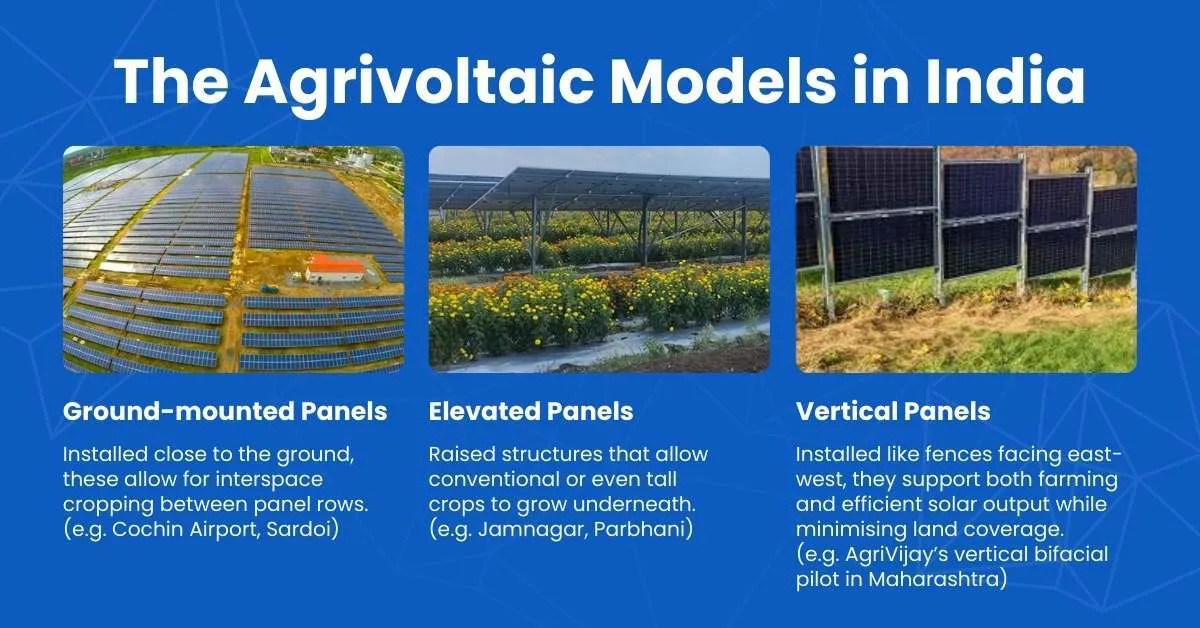 The Agrivoltaic Models in India

Ground-mounted Panels

Installed close to the ground, these allow for interspace cropping between panel rows. (e.g. Cochin Airport, Sardoi)

Elevated Panels

Raised structures that allow conventional or even tall crops to grow underneath. (e.g. Jamnagar, Parbhani)

Vertical Panels

Installed like fences facing east-west, they support both farming and efficient solar output while minimising land coverage. (e.g. AgriVijay's vertical bifacial pilot in Maharashtra)